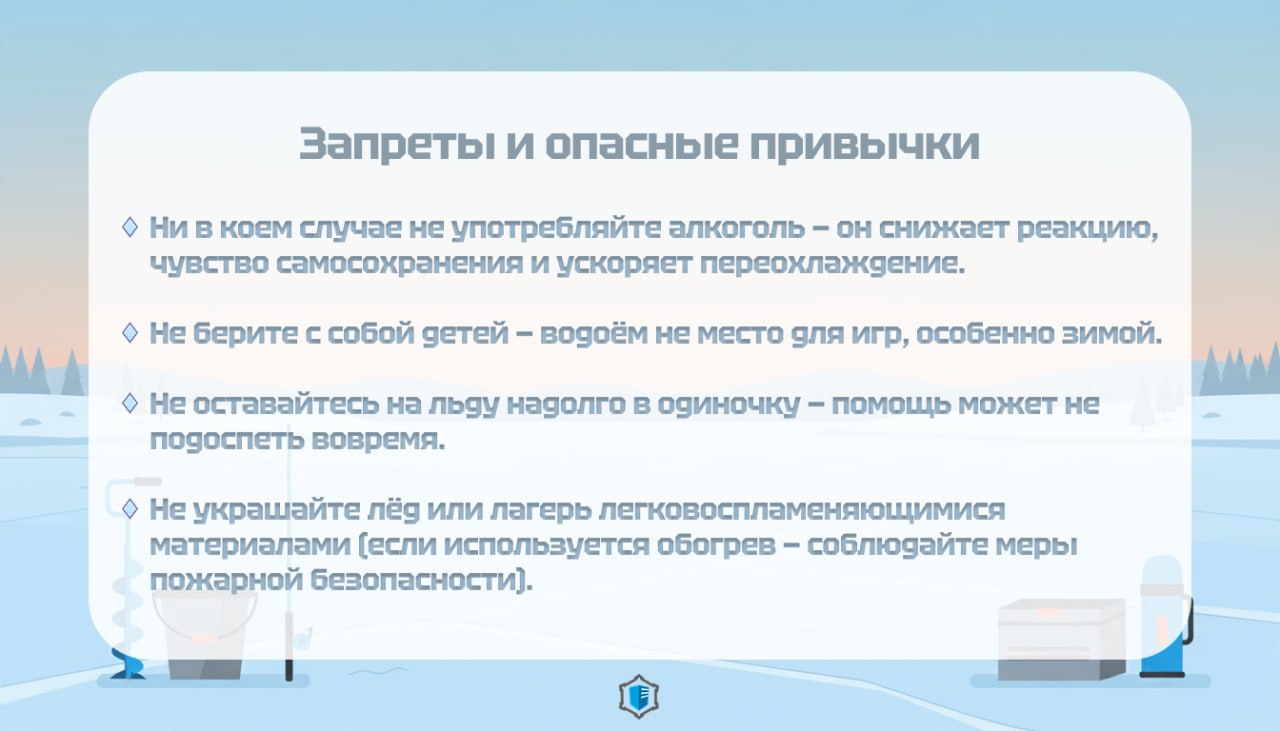 Запреты и опасные привычки

◇ Ни в коем случае не употребляйте алкоголь – он снижает реакцию, чувство самосохранения и ускоряет переохлаждение.

◇ Не берите с собой детей – водоём не место для игр, особенно зимой.

◇ Не оставайтесь на льду надолго в одиночку – помощь может не подоспеть вовремя.

◇ Не украшайте лёд или лагерь легковоспламеняющимися материалами (если используется обогрев – соблюдайте меры пожарной безопасности).